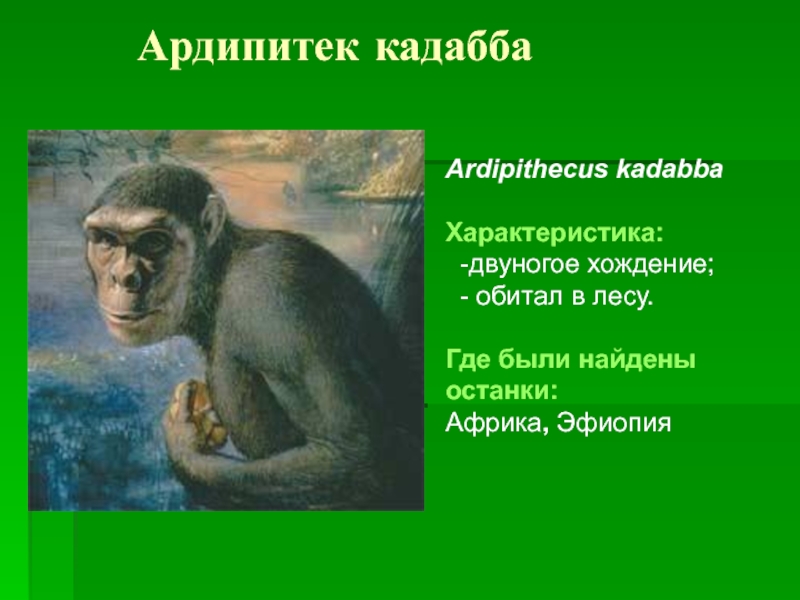 Ардипитек кадабба

Ardipithecus kadabba

Характеристика:
-двуногое хождение;
- обитал в лесу.

Где были найдены останки:
Африка, Эфиопия